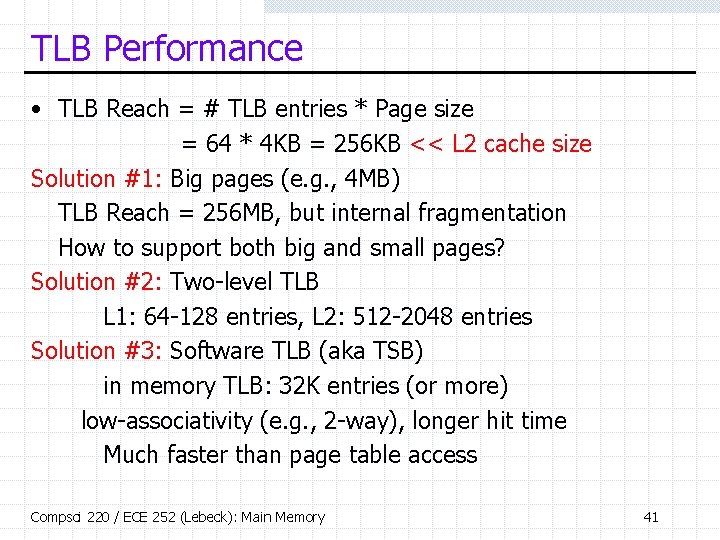 TLB Performance

• TLB Reach = # TLB entries * Page size
= 64 * 4KB = 256KB << L2 cache size

Solution #1: Big pages (e.g., 4MB)
TLB Reach = 256MB, but internal fragmentation
How to support both big and small pages?

Solution #2: Two-level TLB
L1: 64-128 entries, L2: 512-2048 entries

Solution #3: Software TLB (aka TSB)
in memory TLB: 32K entries (or more)
low-associativity (e.g., 2-way), longer hit time
Much faster than page table access

Compsci 220 / ECE 252 (Lebeck): Main Memory

41